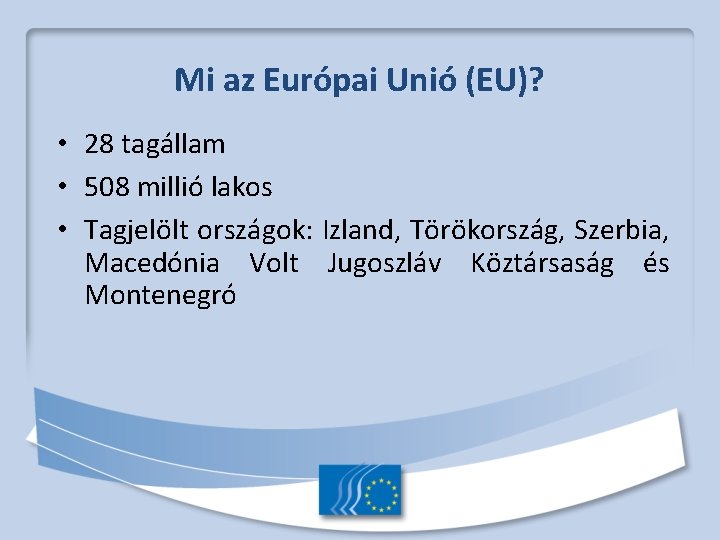 Mi az Európai Unió (EU)?

• 28 tagállam

• 508 millió lakos

• Tagjelölt országok: Izland, Törökország, Szerbia, Macedónia Volt Jugoszláv Köztársaság és Montenegró